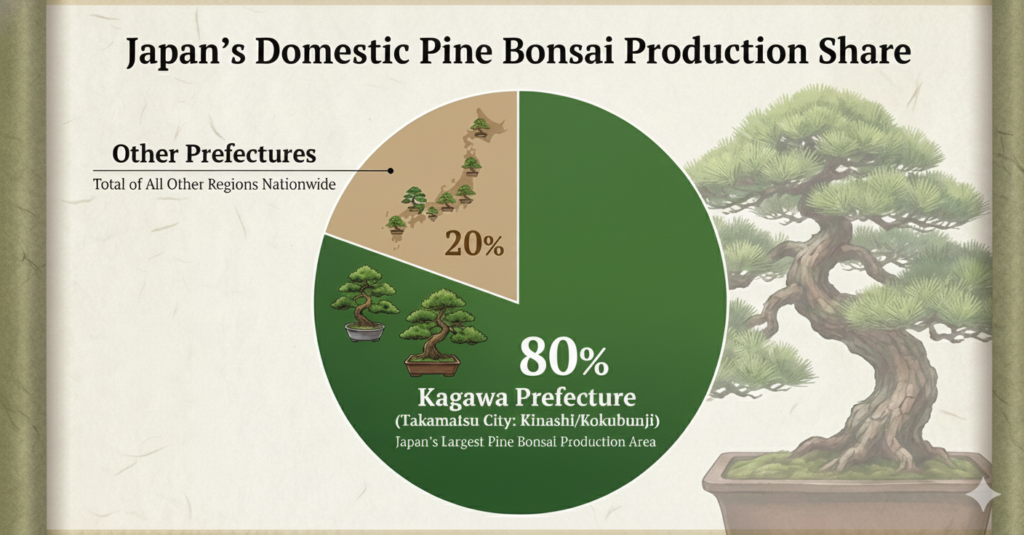 Japan's Domestic Pine Bonsai Production Share

Other Prefectures
Total of All Other Regions Nationwide

20%

80%
Kagawa Prefecture
(Takamatsu City: Kinashi/Kokubunji)
Japan's Largest Pine Bonsai Production Area